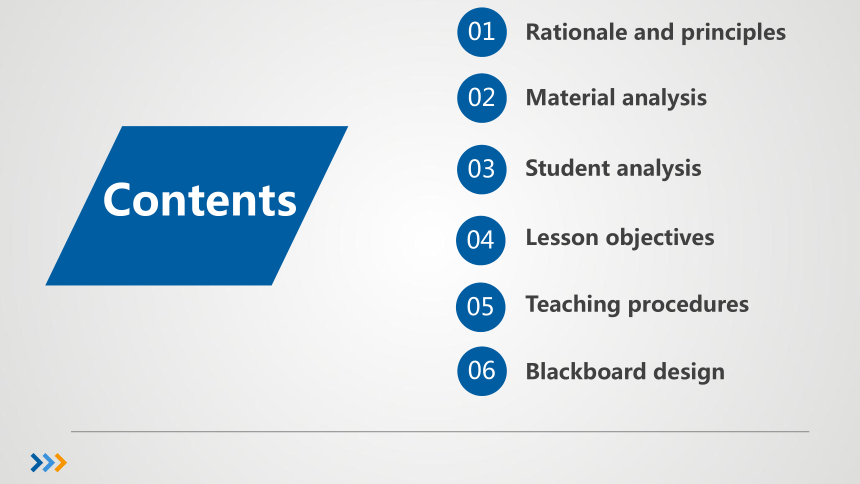 Contents

01 Rationale and principles

02 Material analysis

03 Student analysis

04 Lesson objectives

05 Teaching procedures

06 Blackboard design